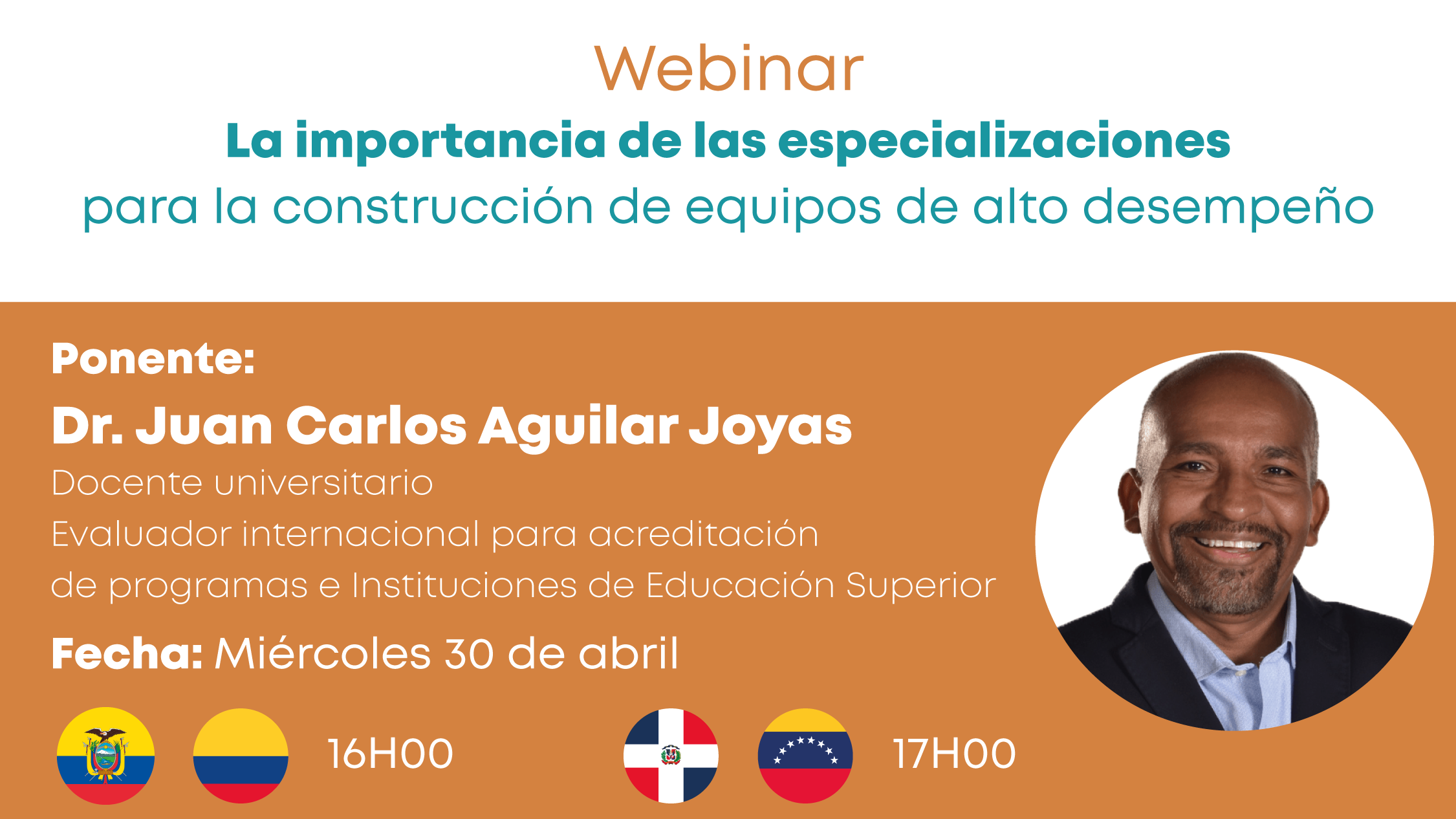 Webinar
La importancia de las especializaciones
para la construcción de equipos de alto desempeño

Ponente:
Dr. Juan Carlos Aguilar Joyas
Docente universitario
Evaluador internacional para acreditación de programas e Instituciones de Educación Superior

Fecha: Miércoles 30 de abril

16H00

17H00